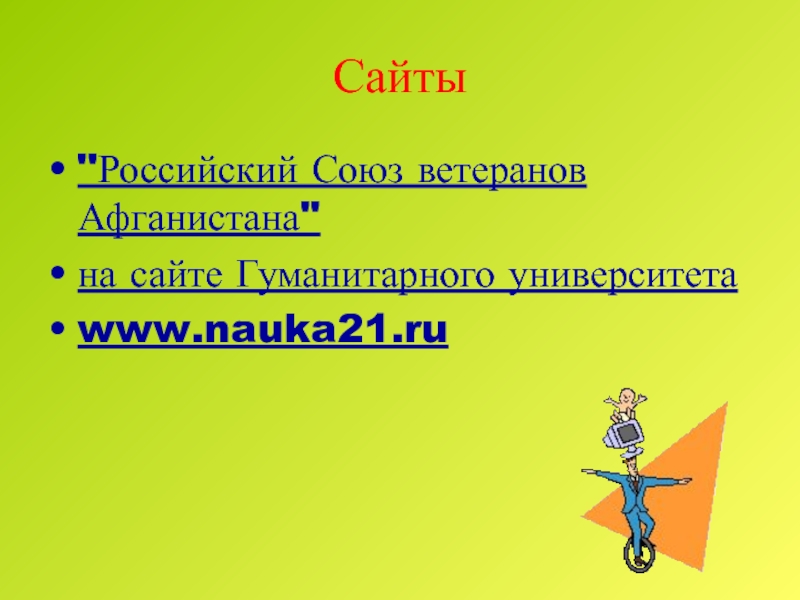 Сайты

• "Российский Союз ветеранов Афганистана"
• на сайте Гуманитарного университета
• www.nauka21.ru